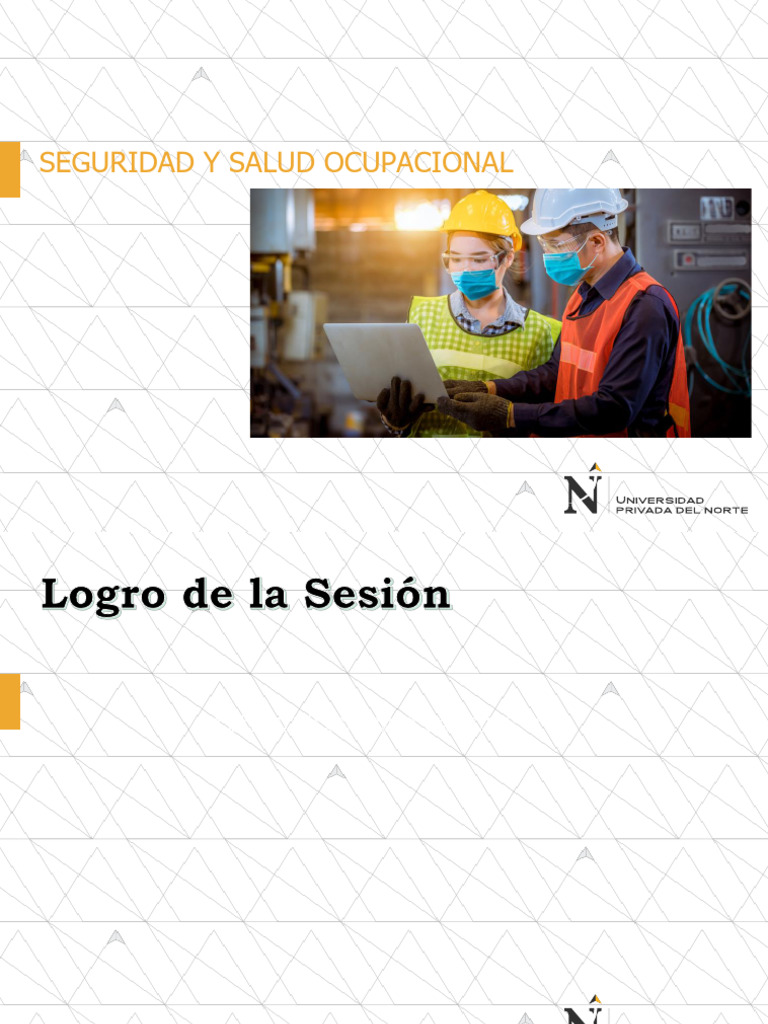 SEGURIDAD Y SALUD OCUPACIONAL

N UNIVERSIDAD PRIVADA DEL NORTE

Logro de la Sesión